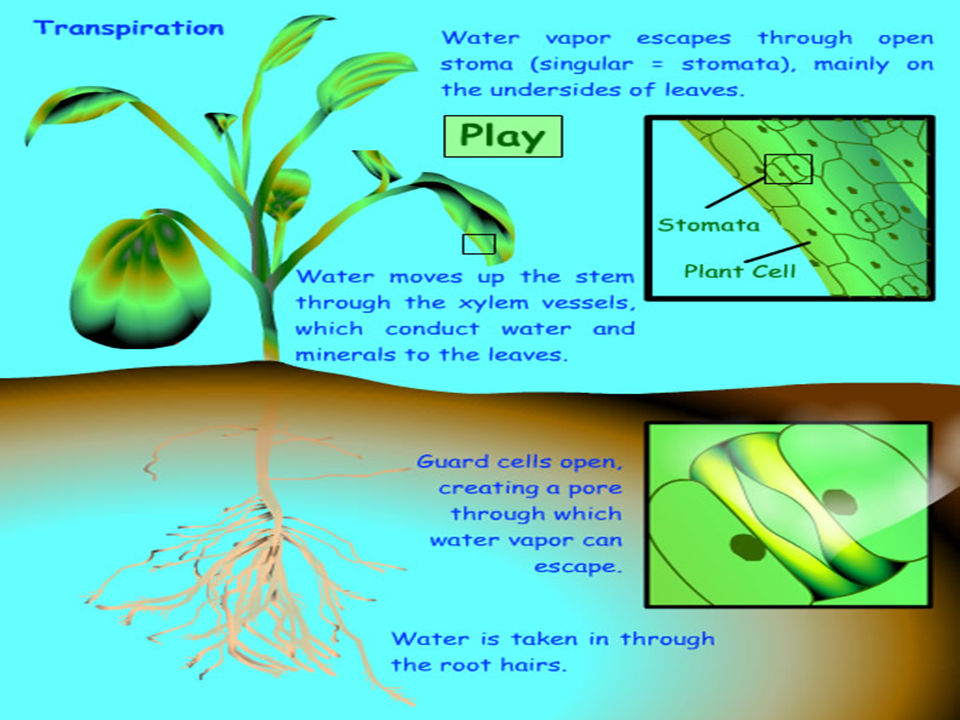 Transpiration

Water vapor escapes through open stoma (singular = stomata), mainly on the undersides of leaves.

Play

Stomata

Plant Cell

Water moves up the stem through the xylem vessels, which conduct water and minerals to the leaves.

Guard cells open, creating a pore through which water vapor can escape.

Water is taken in through the root hairs.